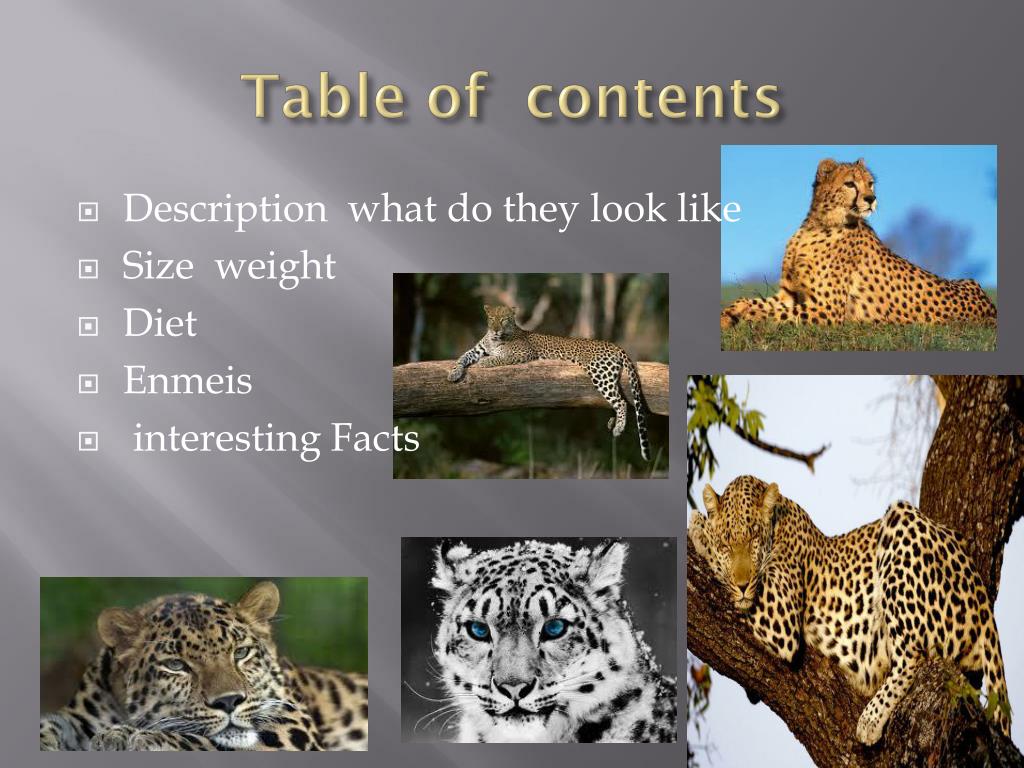 Table of contents

Description what do they look like
Size weight
Diet
Enmeis
interesting Facts